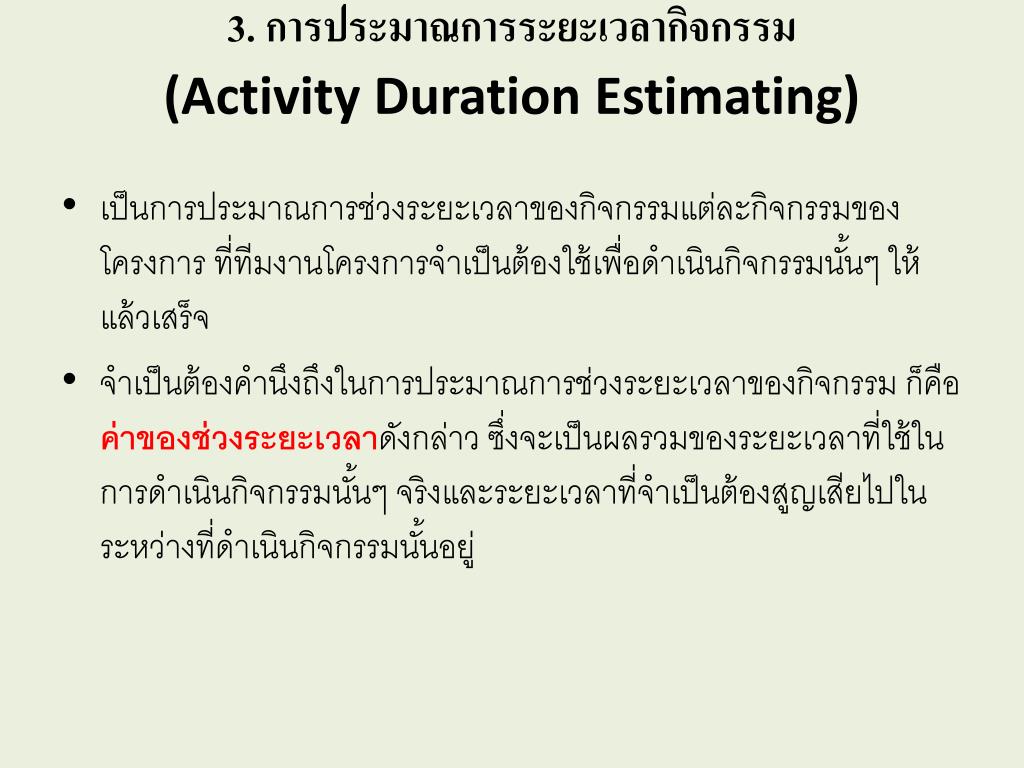 3. การประมาณการระยะเวลากิจกรรม
(Activity Duration Estimating)

• เป็นการประมาณการช่วงระยะเวลาของกิจกรรมแต่ละกิจกรรมของโครงการ ที่ทีมงานโครงการจำเป็นต้องใช้เพื่อดำเนินกิจกรรมนั้นๆ ให้แล้วเสร็จ

• จำเป็นต้องคำนึงถึงในการประมาณการช่วงระยะเวลาของกิจกรรม ก็คือ ค่าของช่วงระยะเวลาดังกล่าว ซึ่งจะเป็นผลรวมของระยะเวลาที่ใช้ในการดำเนินกิจกรรมนั้นๆ จริงและระยะเวลาที่จำเป็นต้องสูญเสียไปในระหว่างที่ดำเนินกิจกรรมนั้นอยู่